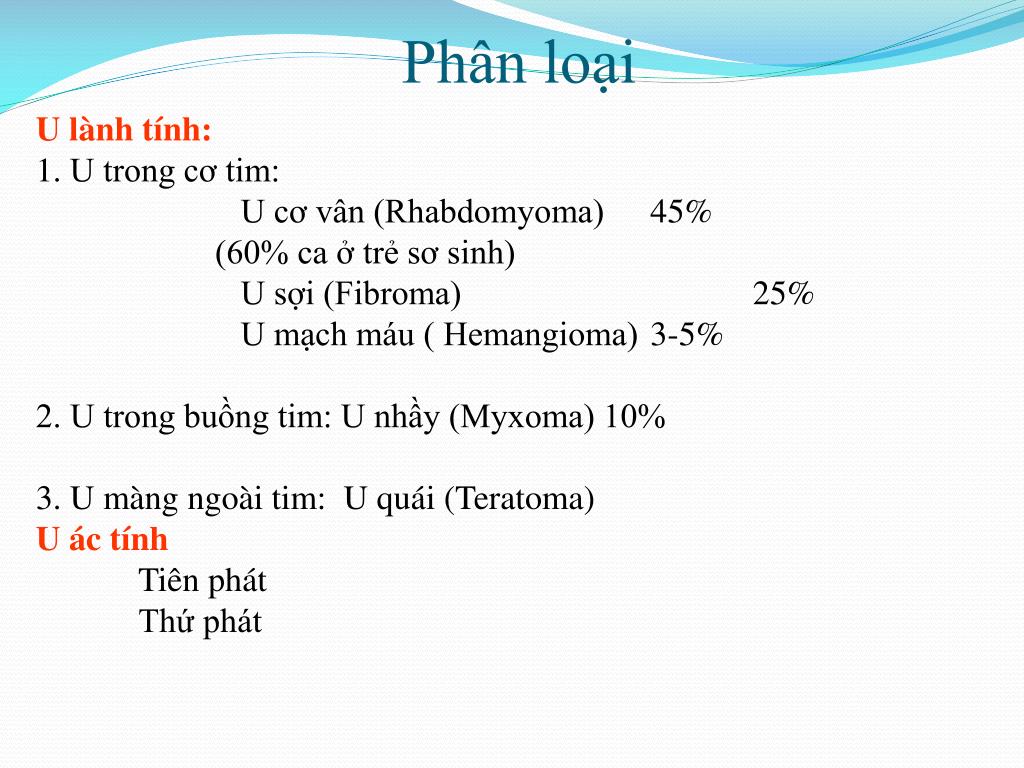 Phân loại

U lành tính:
1. U trong cơ tim:
U cơ vân (Rhabdomyoma) 45%
(60% ca ở trẻ sơ sinh)
U sợi (Fibroma) 25%
U mạch máu ( Hemangioma) 3-5%

2. U trong buồng tim: U nhầy (Myxoma) 10%

3. U màng ngoài tim: U quái (Teratoma)
U ác tính
Tiên phát
Thứ phát